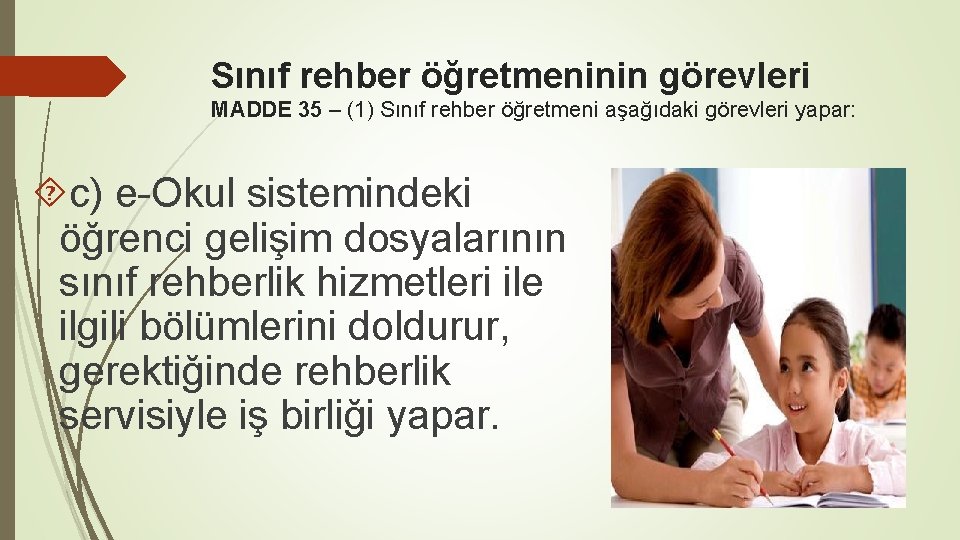 Sınıf rehber öğretmeninin görevleri
MADDE 35 – (1) Sınıf rehber öğretmeni aşağıdaki görevleri yapar:

c) e-Okul sistemindeki öğrenci gelişim dosyalarının sınıf rehberlik hizmetleri ile ilgili bölümlerini doldurur, gerektiğinde rehberlik servisiyle iş birliği yapar.